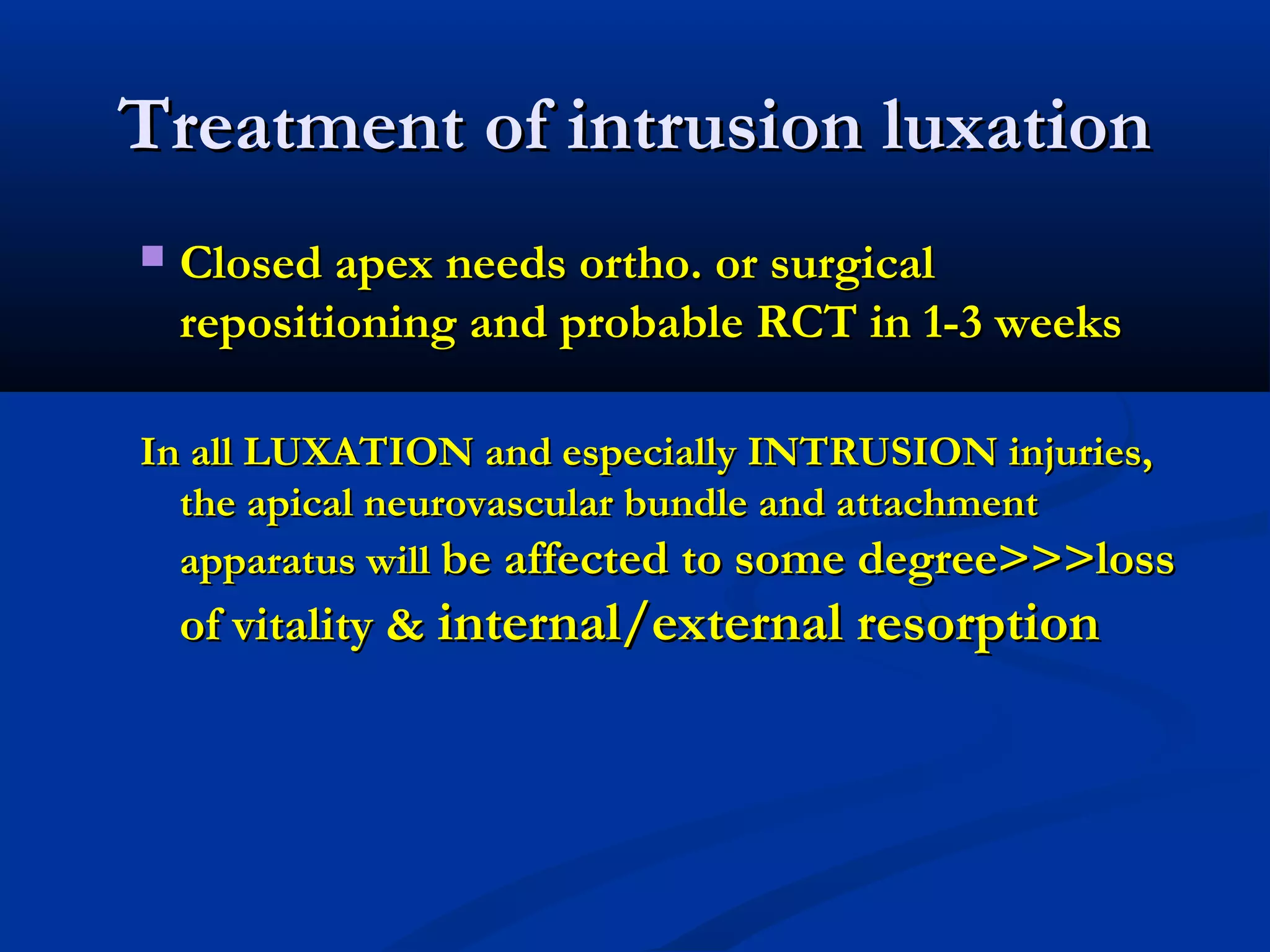 Treatment of intrusion luxation

Closed apex needs ortho. or surgical repositioning and probable RCT in 1-3 weeks

In all LUXATION and especially INTRUSION injuries, the apical neurovascular bundle and attachment apparatus will be affected to some degree>>>loss of vitality & internal/external resorption